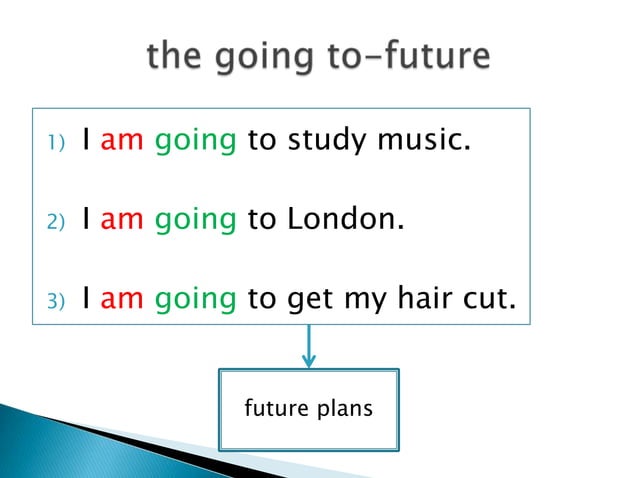 the going to-future

1) I am going to study music.

2) I am going to London.

3) I am going to get my hair cut.

future plans